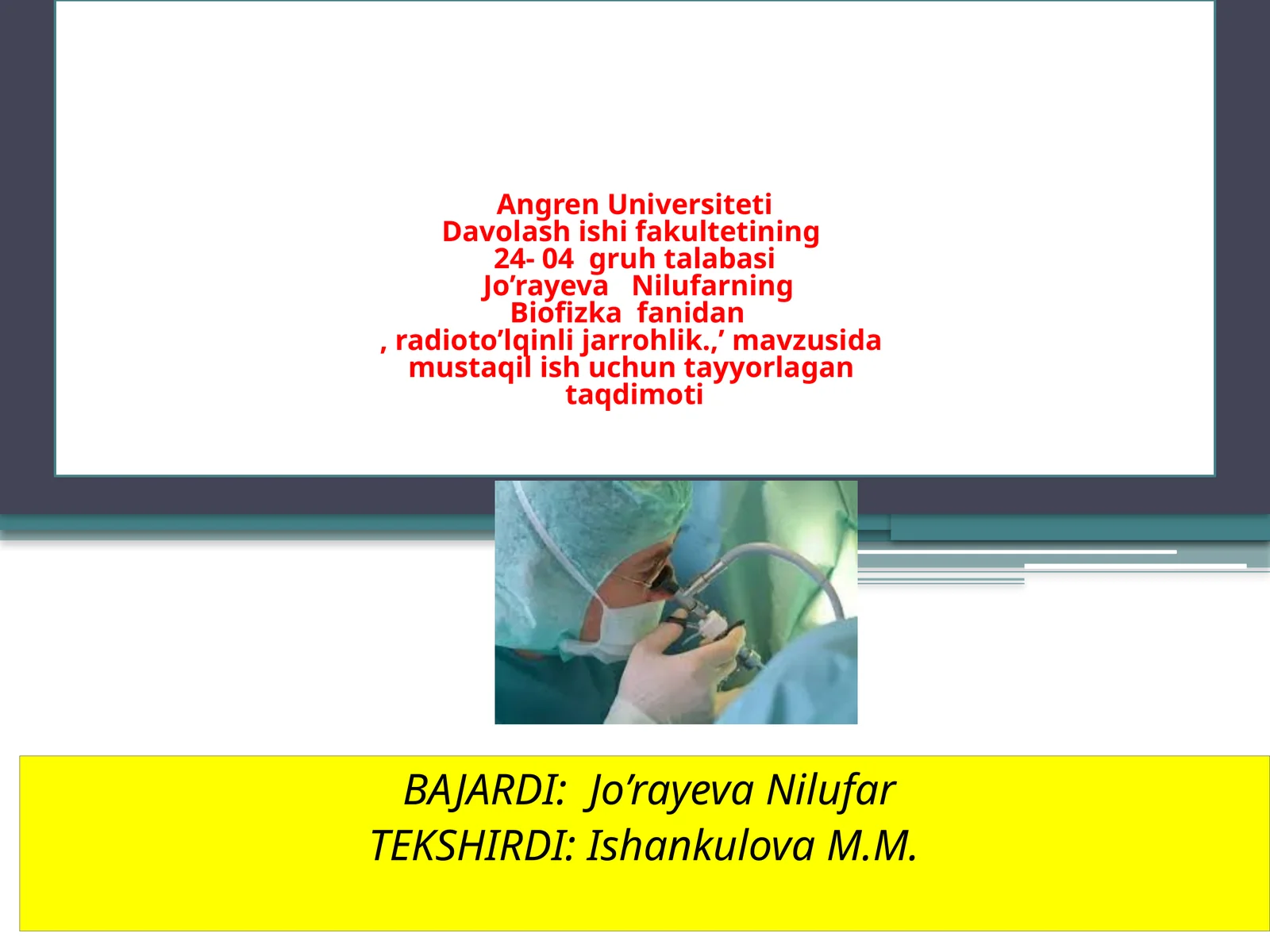 Angren Universiteti
Davolash ishi fakultetining
24- 04 gruh talabasi
Jo’rayeva Nilufarning
Biofizka fanidan
, radioto’lqinli jarrohlik.,’ mavzusida
mustaqil ish uchun tayyorlagan
taqdimoti

BAJARDI: Jo’rayeva Nilufar
TEKSHIRDI: Ishankulova M.M.